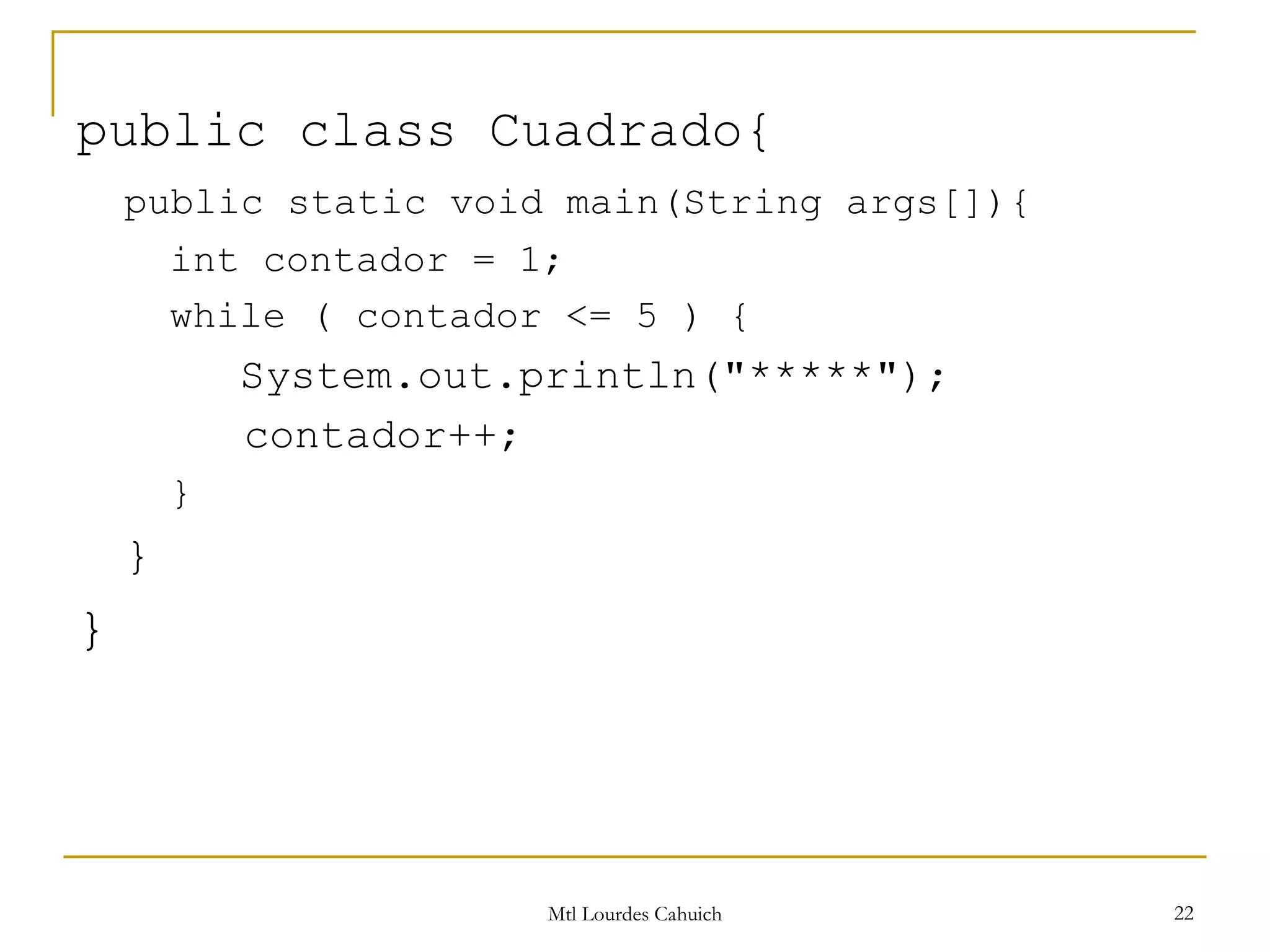 public class Cuadrado{

public static void main(String args[]){

int contador = 1;

while ( contador <= 5 ) {

System.out.println("*****");

contador++;

}

}

}

Mtl Lourdes Cahuich

22